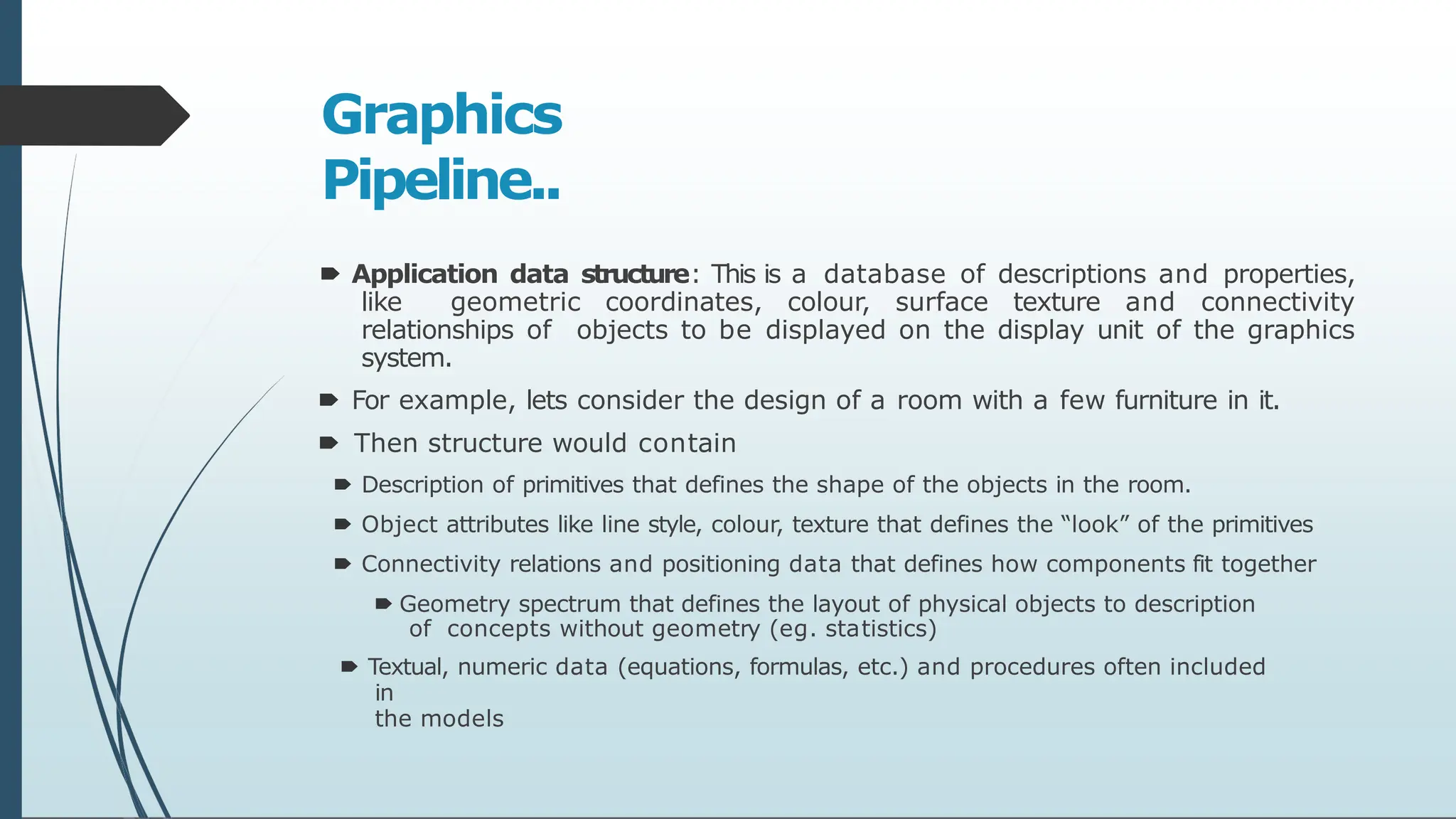 Graphics Pipeline..

Application data structure: This is a database of descriptions and properties, like geometric coordinates, colour, surface texture and connectivity relationships of objects to be displayed on the display unit of the graphics system.

For example, lets consider the design of a room with a few furniture in it.

Then structure would contain

Description of primitives that defines the shape of the objects in the room.

Object attributes like line style, colour, texture that defines the “look” of the primitives

Connectivity relations and positioning data that defines how components fit together

Geometry spectrum that defines the layout of physical objects to description of concepts without geometry (eg. statistics)

Textual, numeric data (equations, formulas, etc.) and procedures often included in the models